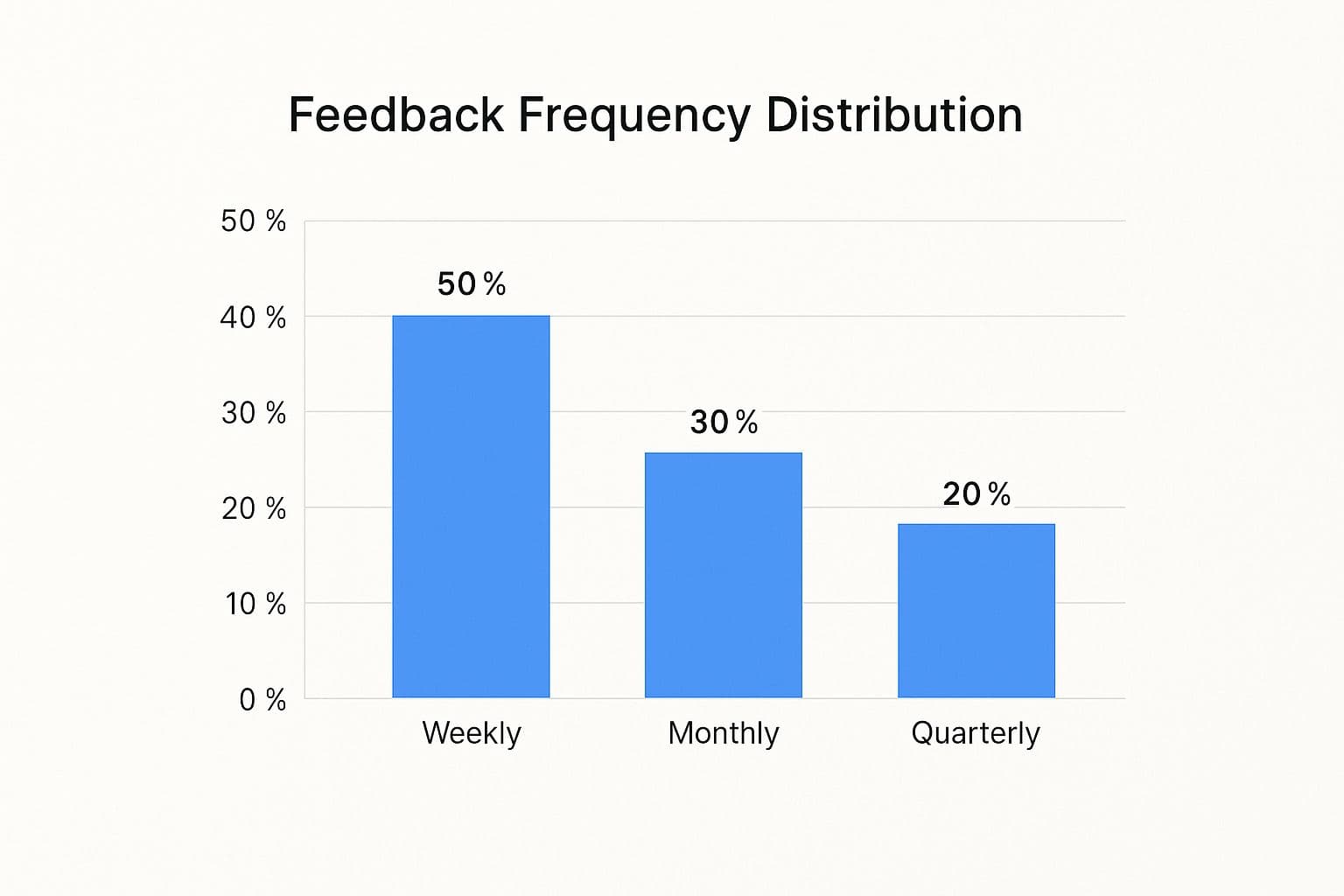 Feedback Frequency Distribution

50 %
40 %
30 %
20 %
10 %
0 %

50 %
30 %
20 %

Weekly
Monthly
Quarterly